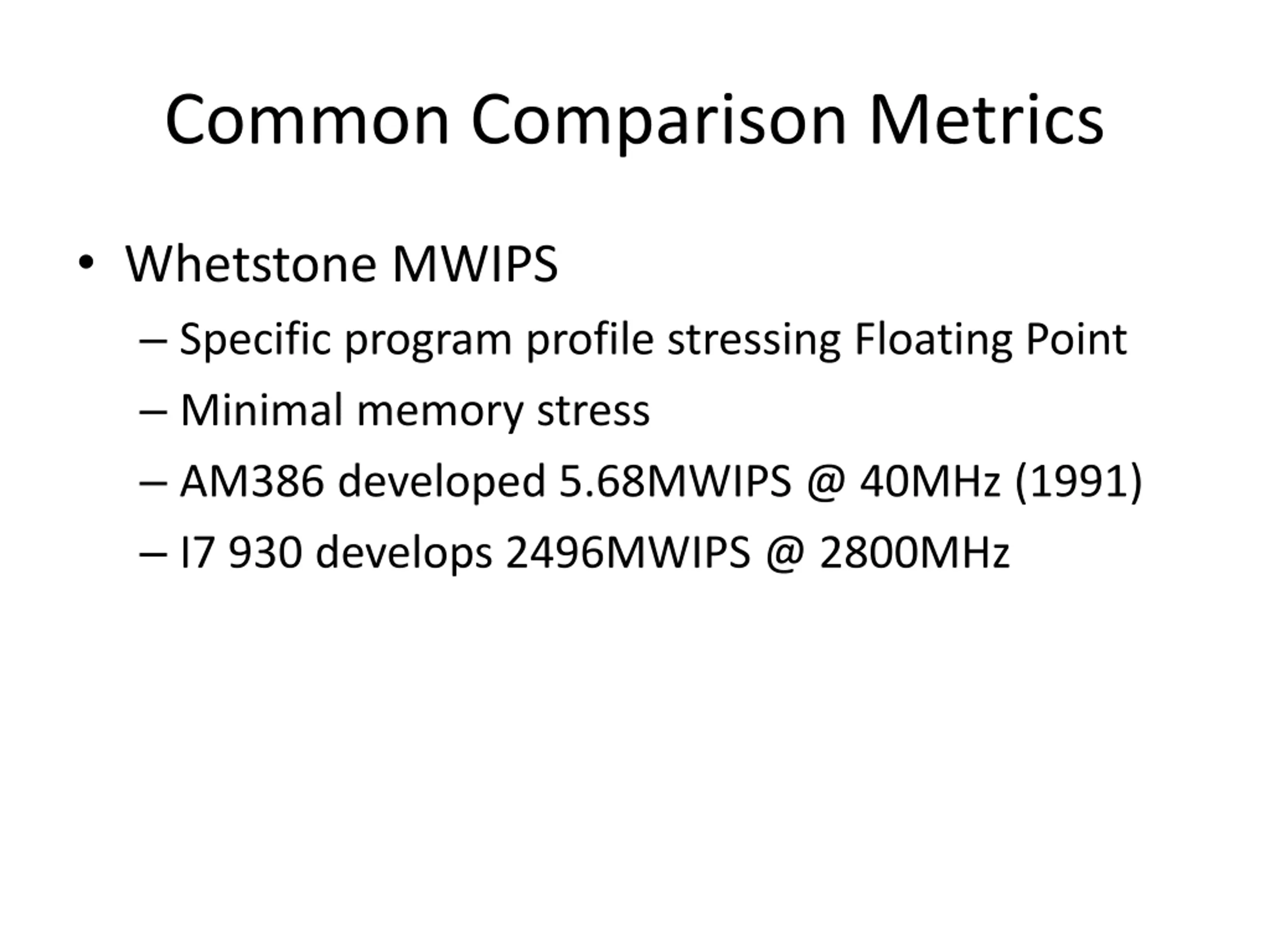 Common Comparison Metrics

• Whetstone MWIPS
– Specific program profile stressing Floating Point
– Minimal memory stress
– AM386 developed 5.68MWIPS @ 40MHz (1991)
– I7 930 develops 2496MWIPS @ 2800MHz